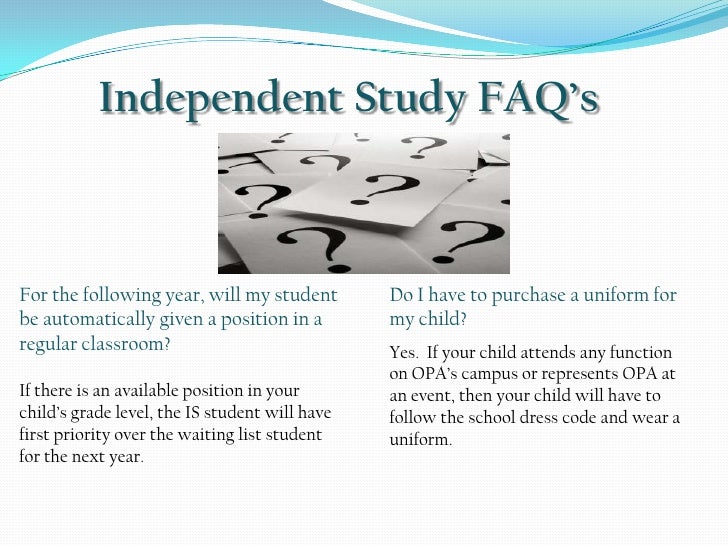 Independent Study FAQ's

For the following year, will my student be automatically given a position in a regular classroom?

If there is an available position in your child's grade level, the IS student will have first priority over the waiting list student for the next year.

Do I have to purchase a uniform for my child?

Yes. If your child attends any function on OPA's campus or represents OPA at an event, then your child will have to follow the school dress code and wear a uniform.